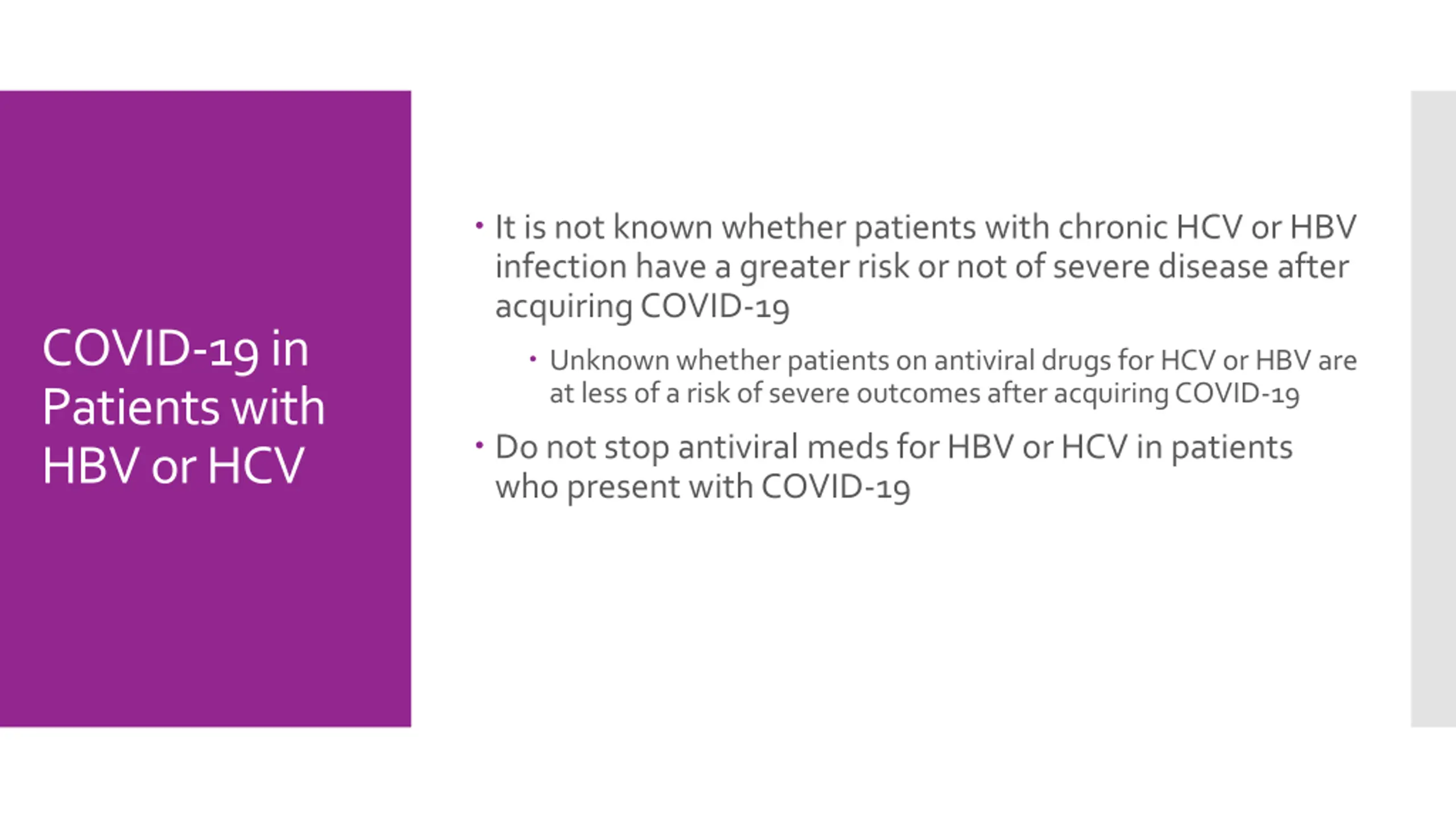 COVID-19 in Patients with HBV or HCV

• It is not known whether patients with chronic HCV or HBV infection have a greater risk or not of severe disease after acquiring COVID-19

• Unknown whether patients on antiviral drugs for HCV or HBV are at less of a risk of severe outcomes after acquiring COVID-19

• Do not stop antiviral meds for HBV or HCV in patients who present with COVID-19